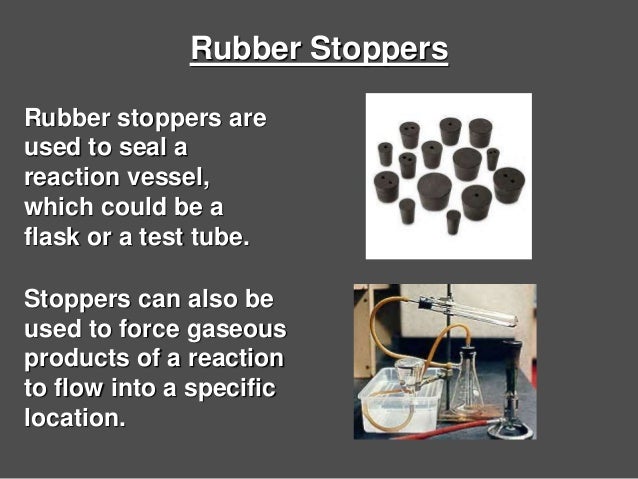 Rubber Stoppers

Rubber stoppers are used to seal a reaction vessel, which could be a flask or a test tube.

Stoppers can also be used to force gaseous products of a reaction to flow into a specific location.